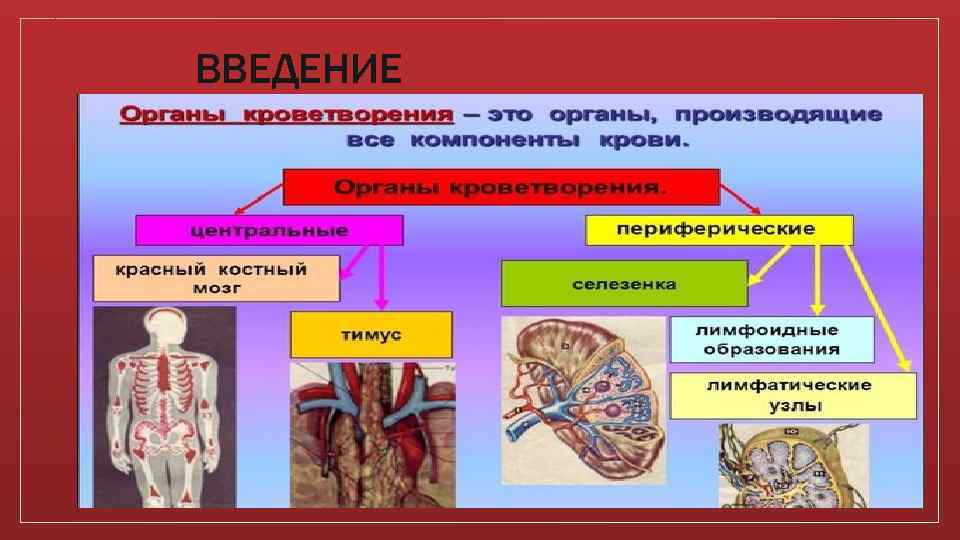 ВВЕДЕНИЕ

Органы кроветворения – это органы, производящие все компоненты крови.

Органы кроветворения.

центральные

периферические

красный костный мозг

тимус

селезенка

лимфоидные образования

лимфатические узлы